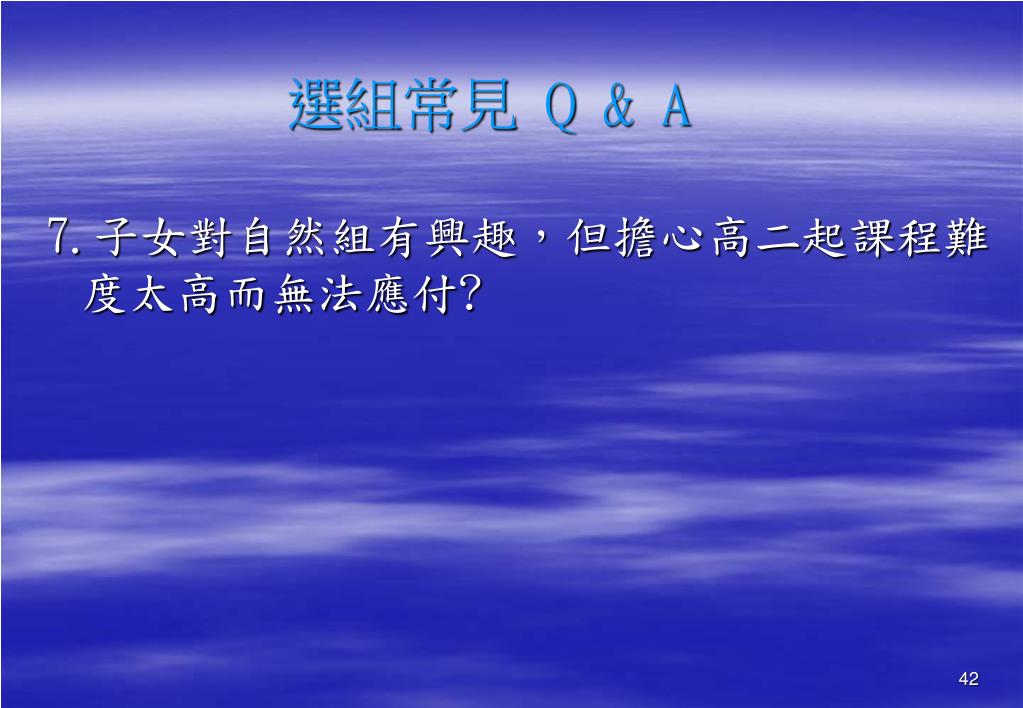 選組常見 Q & A

7. 子女對自然組有興趣，但擔心高二起課程難度太高而無法應付?

42